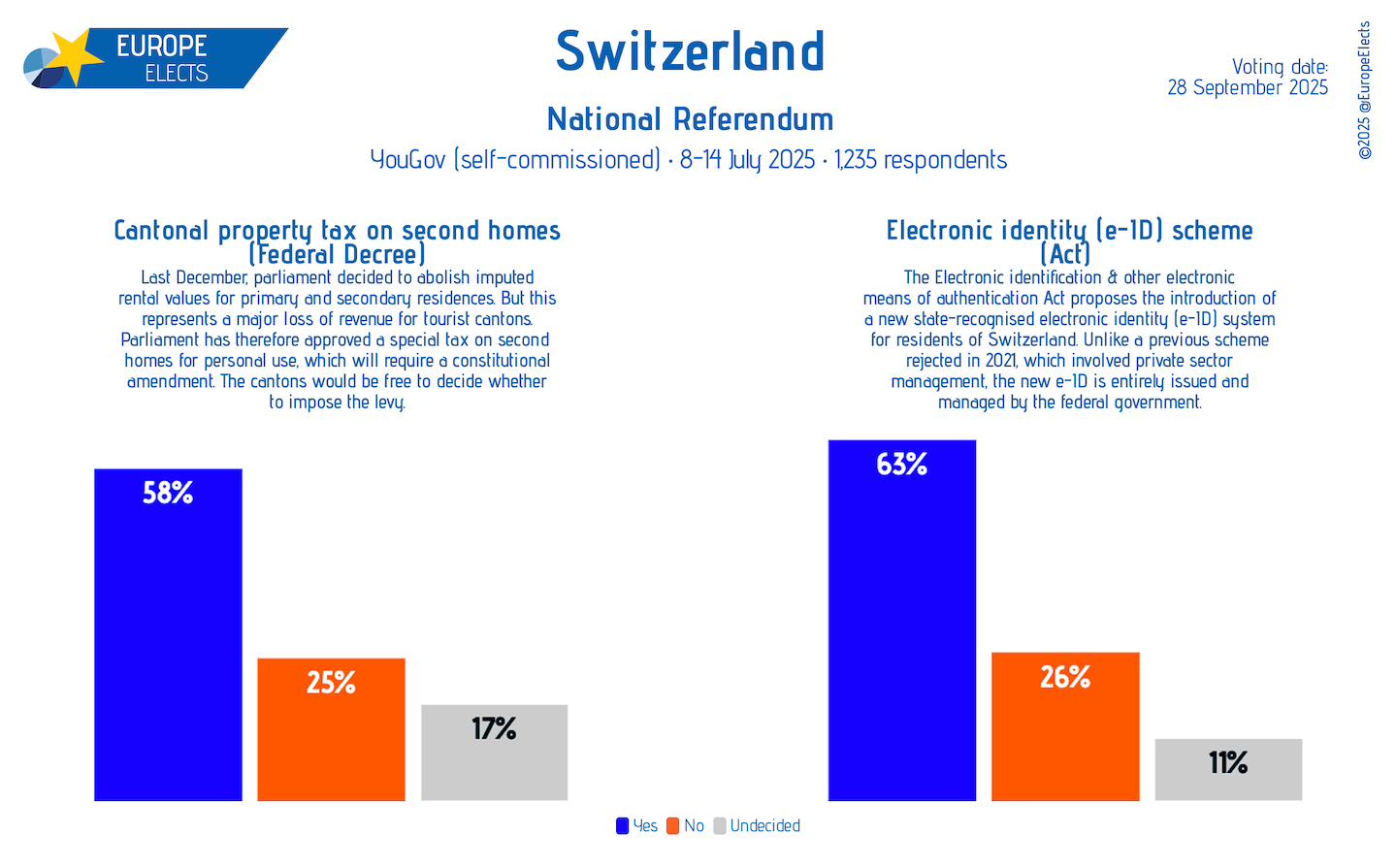 EUROPE ELECTS

Switzerland

National Referendum

YouGov (self-commissioned) · 8-14 July 2025 · 1,235 respondents

Voting date: 28 September 2025

©2025 @EuropeElects

Cantonal property tax on second homes (Federal Decree)

Last December, parliament decided to abolish imputed rental values for primary and secondary residences. But this represents a major loss of revenue for tourist cantons. Parliament has therefore approved a special tax on second homes for personal use, which will require a constitutional amendment. The cantons would be free to decide whether to impose the levy.

58%

25%

17%

Electronic identity (e-ID) scheme (Act)

The Electronic identification & other electronic means of authentication Act proposes the introduction of a new state-recognised electronic identity (e-ID) system for residents of Switzerland. Unlike a previous scheme rejected in 2021, which involved private sector management, the new e-ID is entirely issued and managed by the federal government.

63%

26%

11%

Yes No Undecided